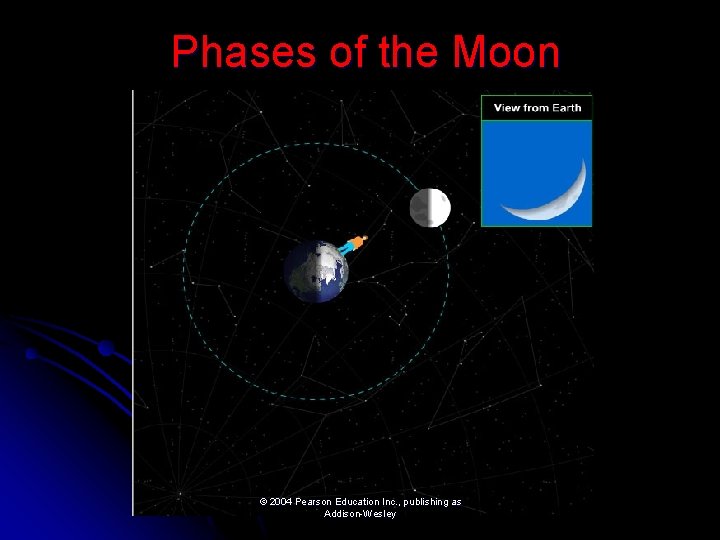 Phases of the Moon

View from Earth

© 2004 Pearson Education Inc., publishing as Addison-Wesley